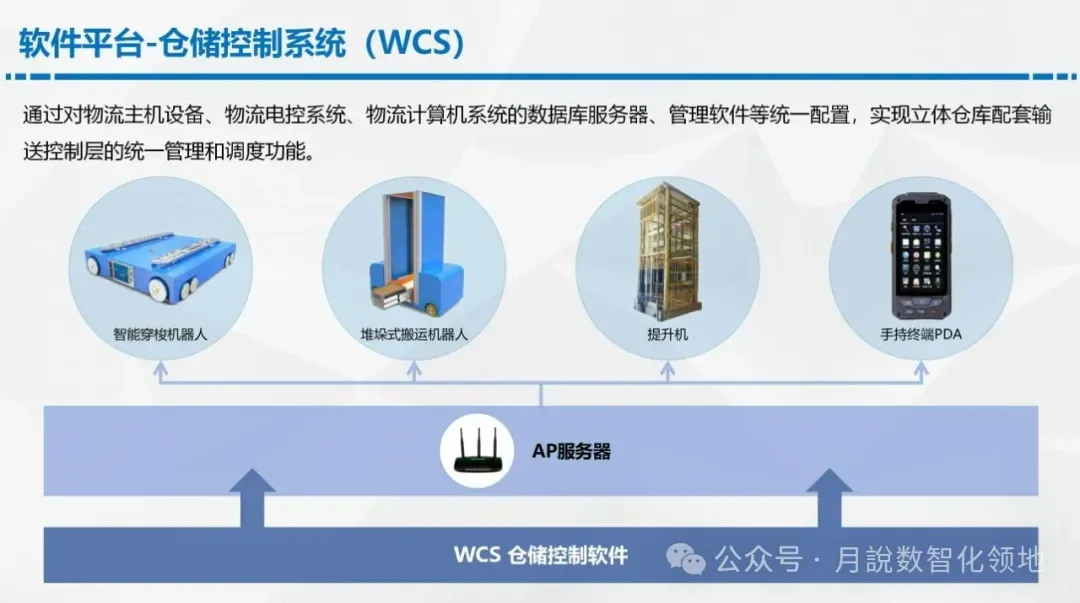 软件平台-仓储控制系统（WCS）

通过对物流主机设备、物流电控系统、物流计算机系统的数据库服务器、管理软件等统一配置，实现立体仓库配套输送控制层的统一管理和调度功能。

智能穿梭机器人

堆垛式搬运机器人

提升机

手持终端PDA

AP服务器

WCS 仓储控制软件

公众号 · 月說数智化领地